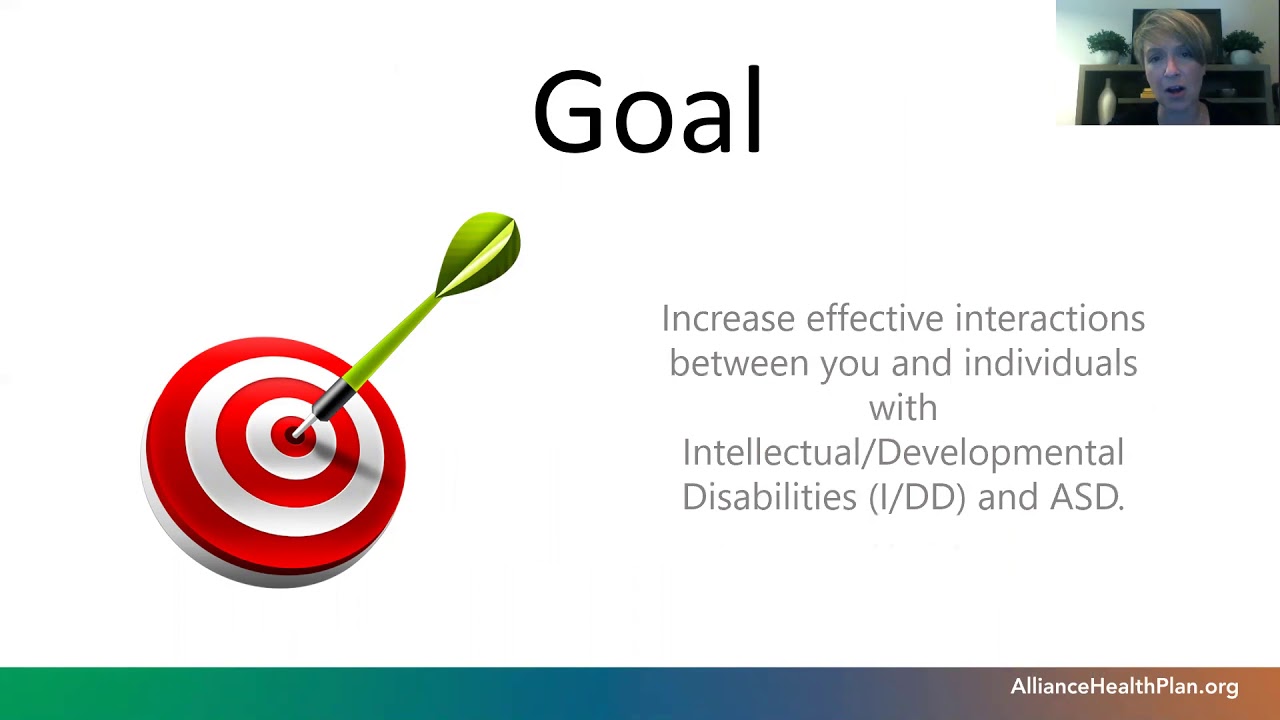 Goal

Increase effective interactions between you and individuals with Intellectual/Developmental Disabilities (I/DD) and ASD.

AllianceHealthPlan.org